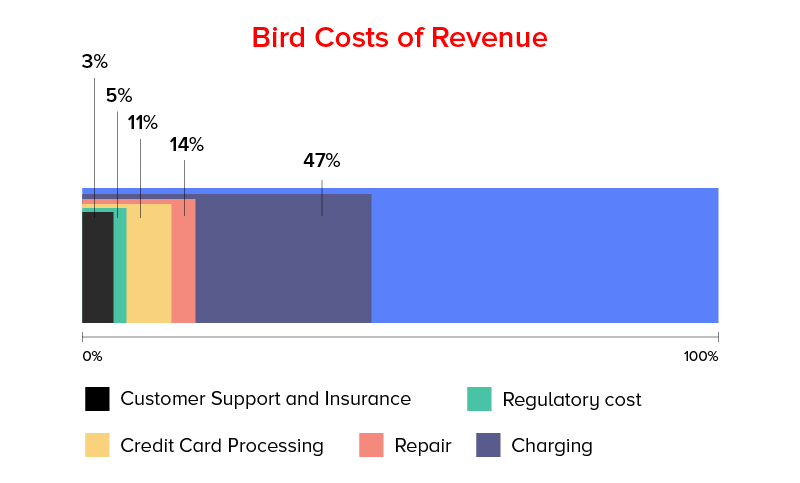 Bird Costs of Revenue

3%

5%

11%

14%

47%

0%

100%

Customer Support and Insurance

Regulatory cost

Credit Card Processing

Repair

Charging